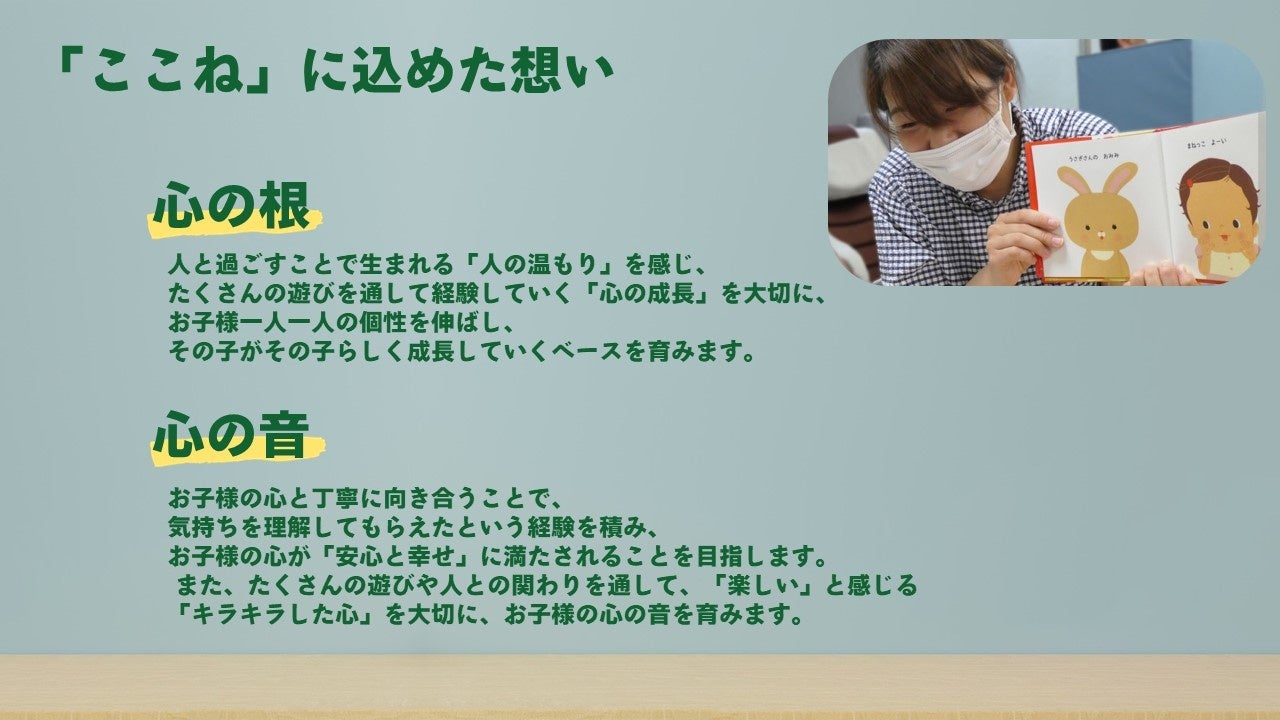 「ここね」に込めた想い

うさぎさんの　おみみ

まねっこ　よーい

心の根

人と過ごすことで生まれる「人の温もり」を感じ、
たくさんの遊びを通して経験していく「心の成長」を大切に、
お子様一人一人の個性を伸ばし、
その子がその子らしく成長していくベースを育みます。

心の音

お子様の心と丁寧に向き合うことで、
気持ちを理解してもらえたという経験を積み、
お子様の心が「安心と幸せ」に満たされることを目指します。
また、たくさんの遊びや人との関わりを通して、「楽しい」と感じる
「キラキラした心」を大切に、お子様の心の音を育みます。